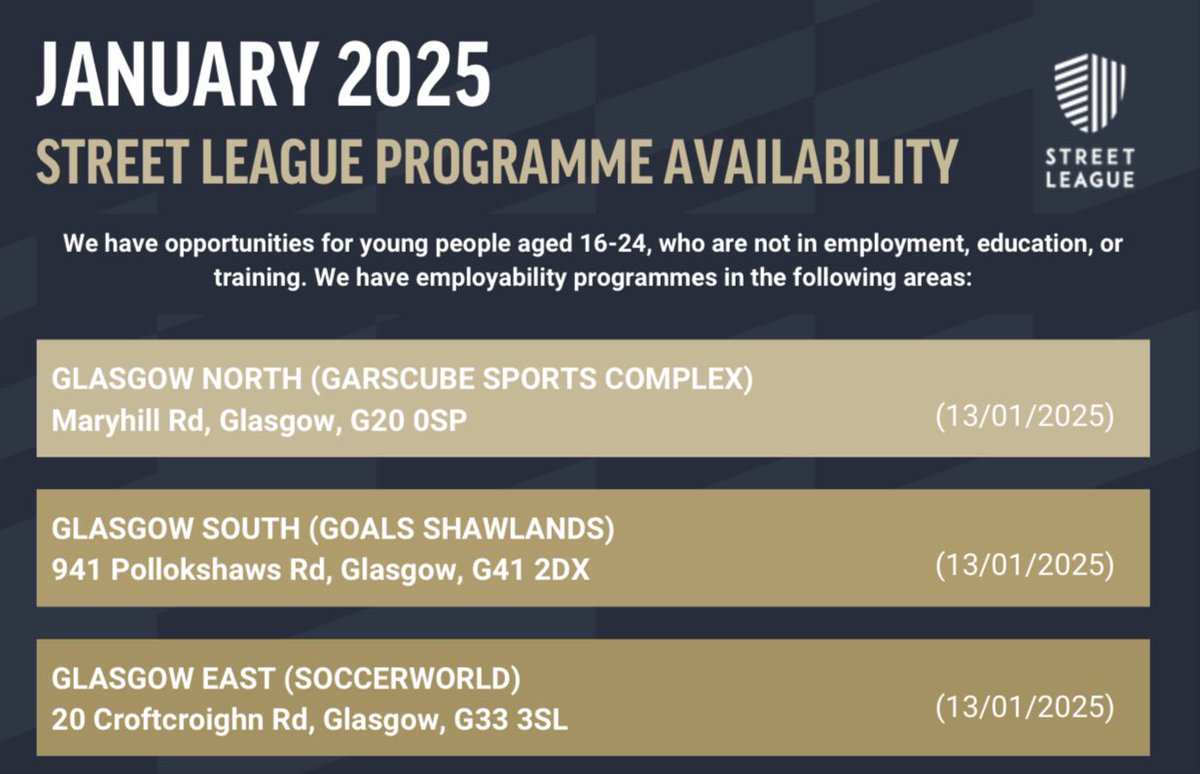 JANUARY 2025
STREET LEAGUE PROGRAMME AVAILABILITY

STREET LEAGUE

We have opportunities for young people aged 16-24, who are not in employment, education, or training. We have employability programmes in the following areas:

GLASGOW NORTH (GARSCUBE SPORTS COMPLEX)
Maryhill Rd, Glasgow, G20 0SP
(13/01/2025)

GLASGOW SOUTH (GOALS SHAWLANDS)
941 Pollokshaws Rd, Glasgow, G41 2DX
(13/01/2025)

GLASGOW EAST (SOCCERWORLD)
20 Croftcroighn Rd, Glasgow, G33 3SL
(13/01/2025)